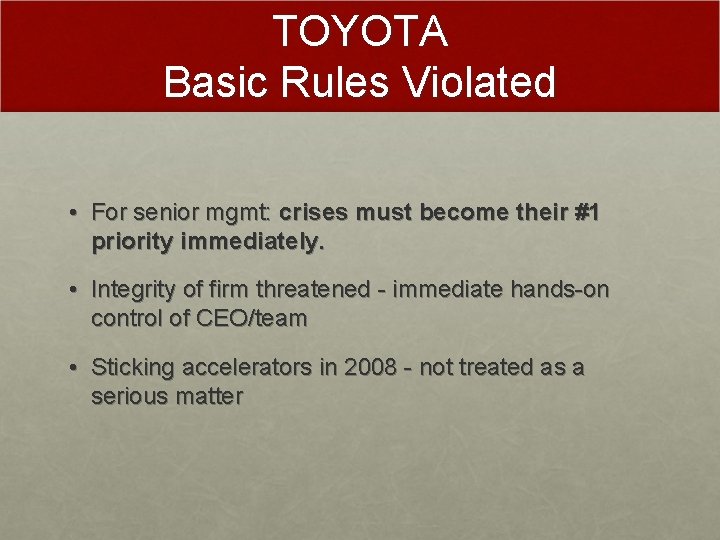 TOYOTA
Basic Rules Violated

• For senior mgmt: crises must become their #1 priority immediately.

• Integrity of firm threatened - immediate hands-on control of CEO/team

• Sticking accelerators in 2008 - not treated as a serious matter